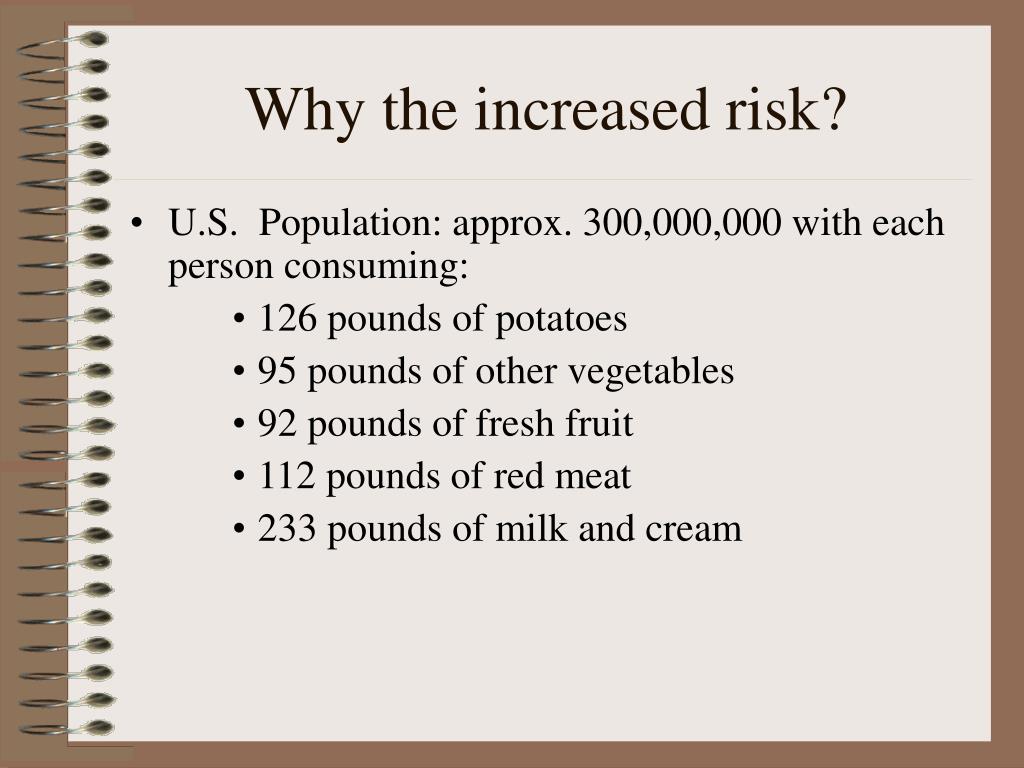 Why the increased risk?

• U.S. Population: approx. 300,000,000 with each person consuming:

• 126 pounds of potatoes
• 95 pounds of other vegetables
• 92 pounds of fresh fruit
• 112 pounds of red meat
• 233 pounds of milk and cream